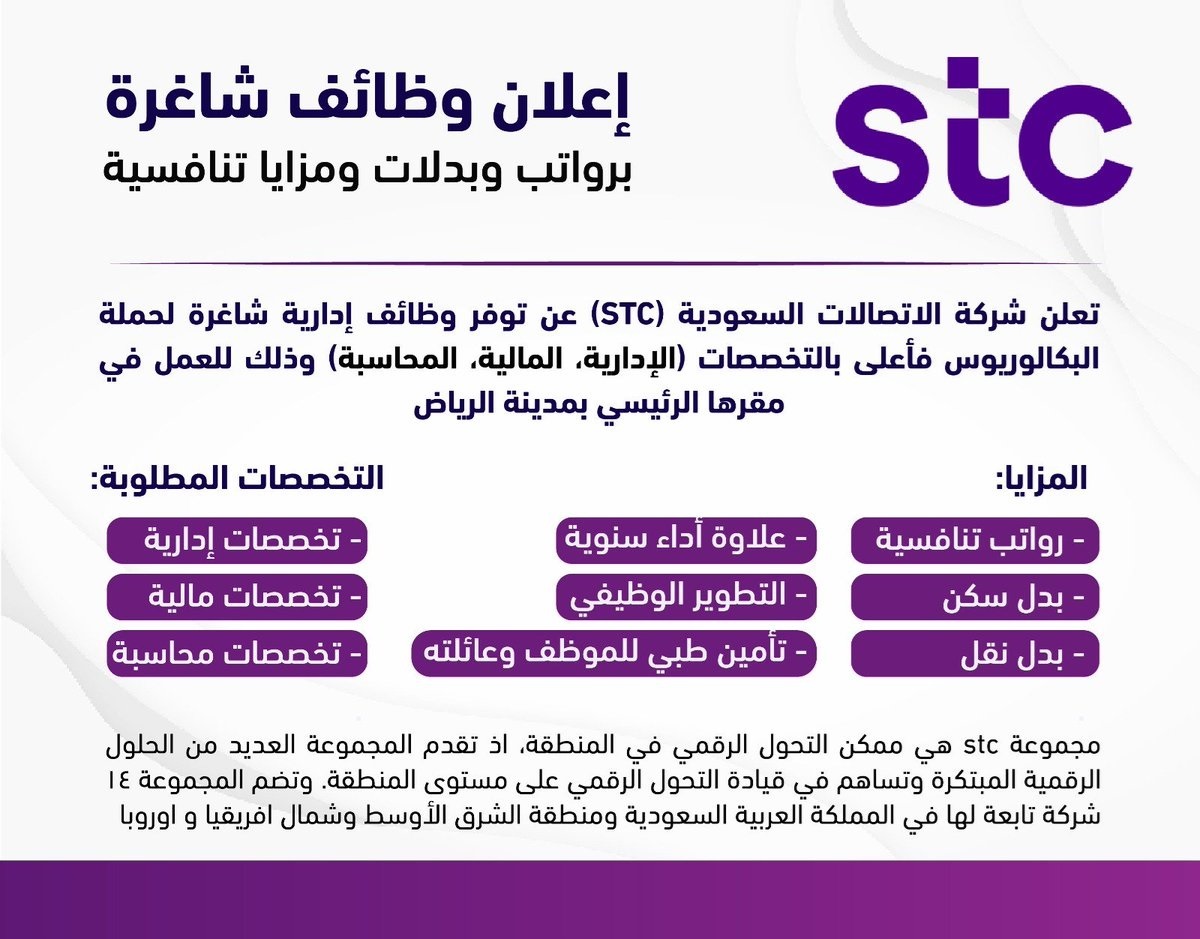 stc

إعلان وظائف شاغرة
برواتب وبدلات ومزايا تنافسية

تعلن شركة الاتصالات السعودية (STC) عن توفر وظائف إدارية شاغرة لحملة البكالوريوس فأعلى بالتخصصات (الإدارية، المالية، المحاسبة) وذلك للعمل في مقرها الرئيسي بمدينة الرياض

المزايا:
- رواتب تنافسية
- بدل سكن
- بدل نقل
- علاوة أداء سنوية
- التطوير الوظيفي
- تأمين طبي للموظف وعائلته

التخصصات المطلوبة:
- تخصصات إدارية
- تخصصات مالية
- تخصصات محاسبة

مجموعة stc هي ممكن التحول الرقمي في المنطقة، اذ تقدم المجموعة العديد من الحلول الرقمية المبتكرة وتساهم في قيادة التحول الرقمي على مستوى المنطقة. وتضم المجموعة ١٤ شركة تابعة لها في المملكة العربية السعودية ومنطقة الشرق الأوسط وشمال افريقيا و اوروبا